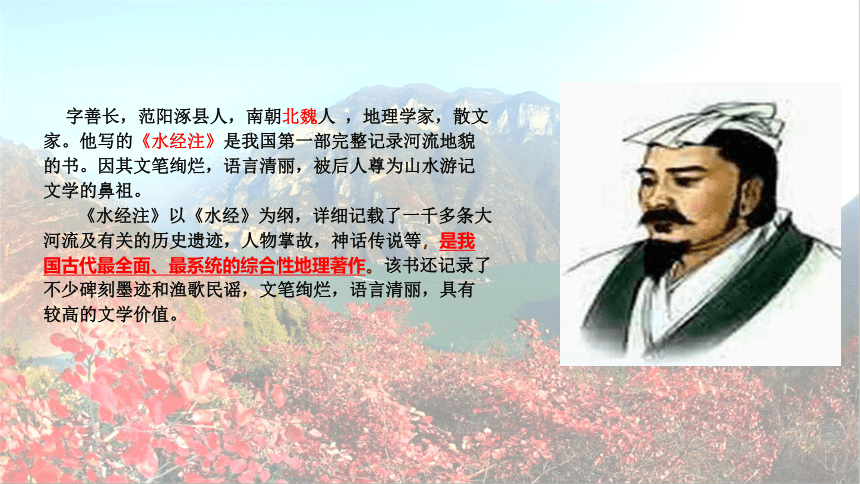 字善长，范阳涿县人，南朝北魏人 ，地理学家，散文家。他写的《水经注》是我国第一部完整记录河流地貌的书。因其文笔绚烂，语言清丽，被后人尊为山水游记文学的鼻祖。

《水经注》以《水经》为纲，详细记载了一千多条大河流及有关的历史遗迹，人物掌故，神话传说等，是我国古代最全面、最系统的综合性地理著作。该书还记录了不少碑刻墨迹和渔歌民谣，文笔绚烂，语言清丽，具有较高的文学价值。